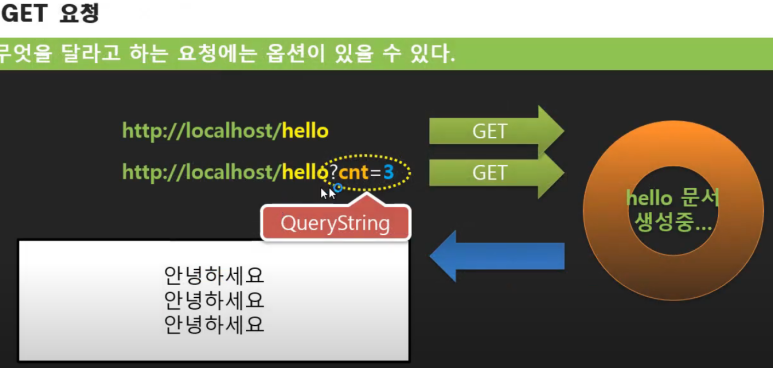 GET 요청

무엇을 달라고 하는 요청에는 옵션이 있을 수 있다.

http://localhost/hello

GET

http://localhost/hello?cnt=3

GET

QueryString

hello 문서 생성중...

안녕하세요
안녕하세요
안녕하세요